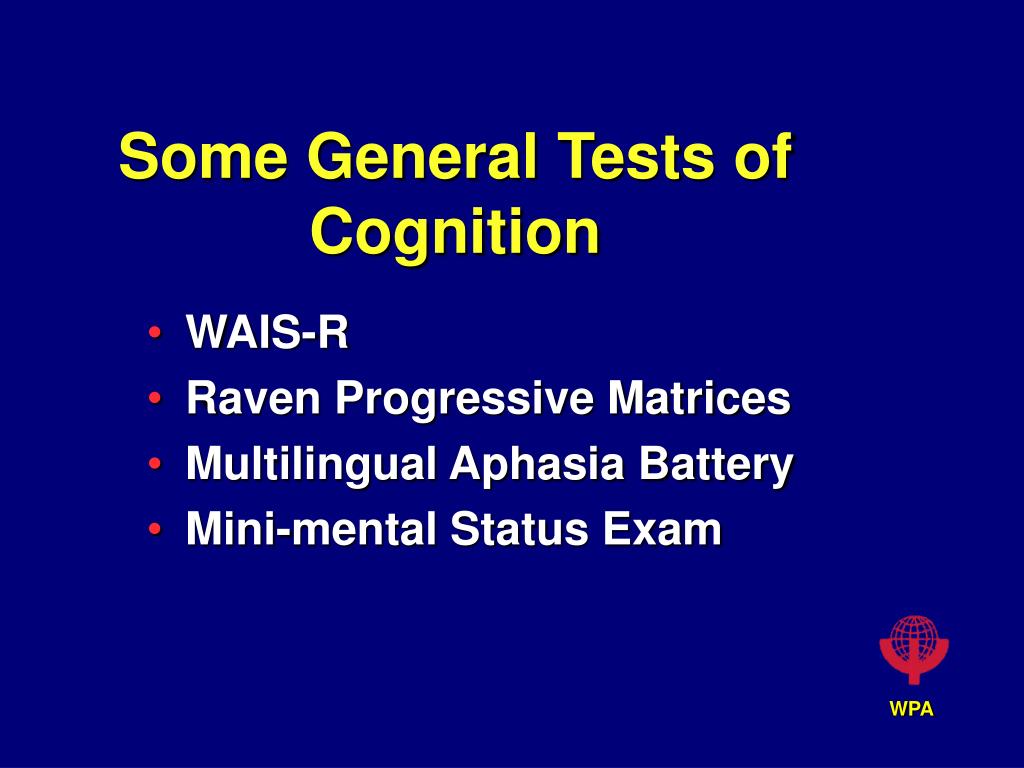 Some General Tests of Cognition

• WAIS-R
• Raven Progressive Matrices
• Multilingual Aphasia Battery
• Mini-mental Status Exam

WPA